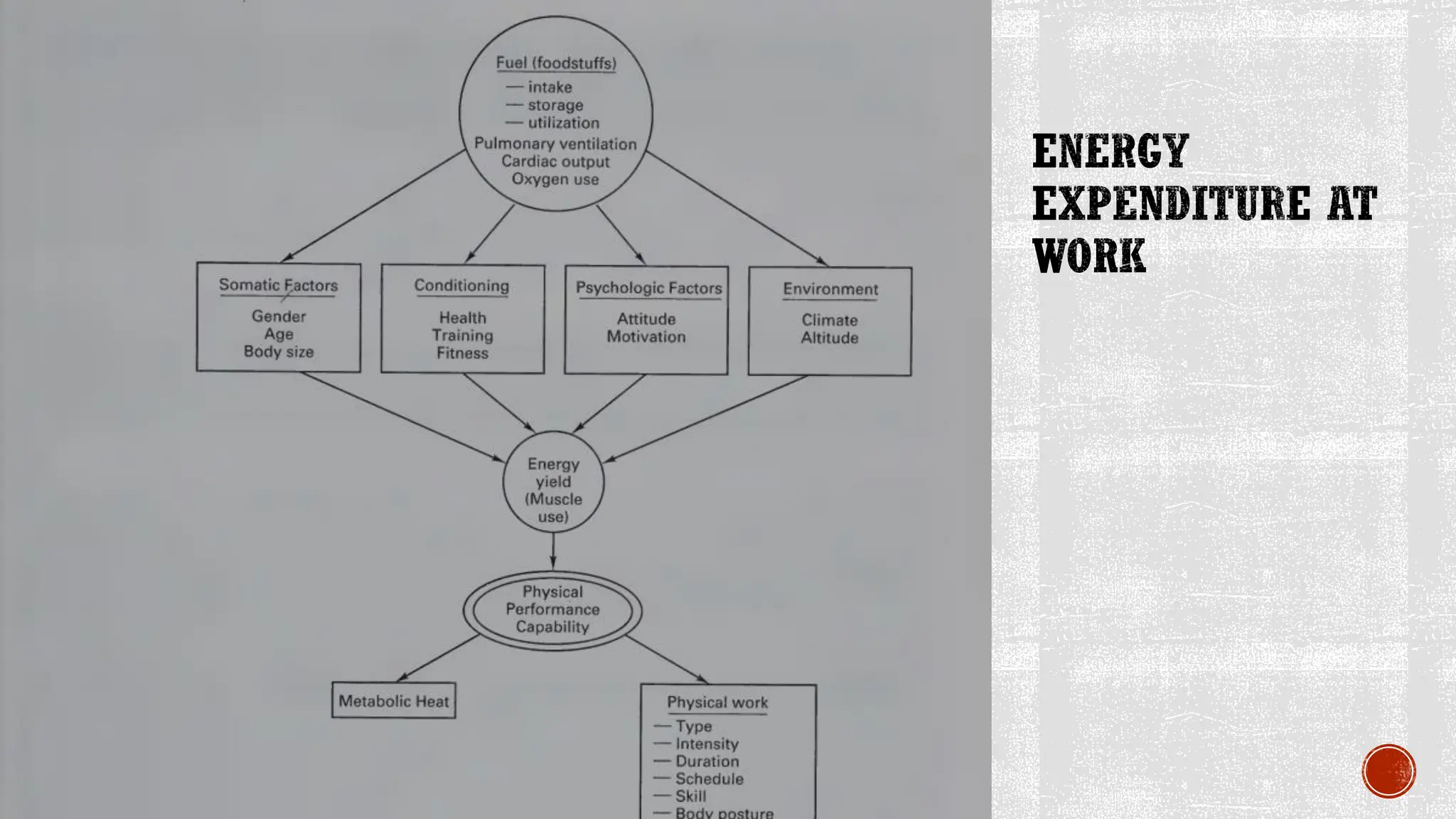 Fuel (foodstuffs)
— intake
— storage
— utilization
Pulmonary ventilation
Cardiac output
Oxygen use

Somatic Factors
Gender
Age
Body size

Conditioning
Health
Training
Fitness

Psychologic Factors
Attitude
Motivation

Environment
Climate
Altitude

Energy yield (Muscle use)

Physical Performance Capability

Metabolic Heat

Physical work
— Type
— Intensity
— Duration
— Schedule
— Skill
— Body posture

ENERGY EXPENDITURE AT WORK